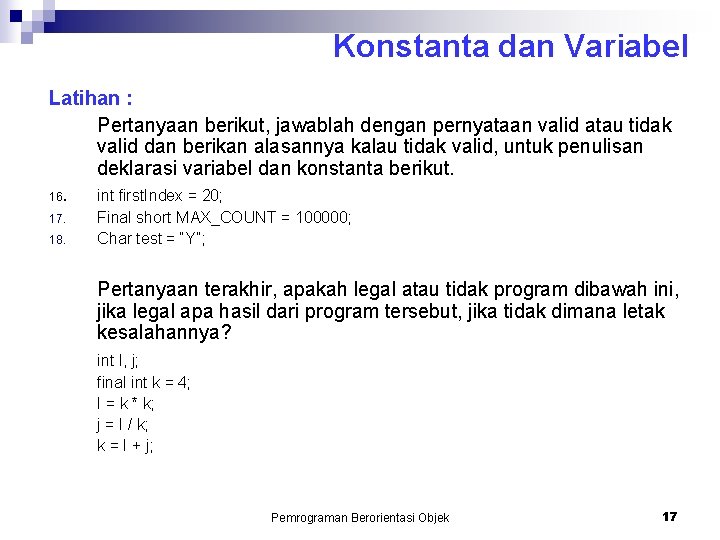 Konstanta dan Variabel

Latihan :

Pertanyaan berikut, jawablah dengan pernyataan valid atau tidak valid dan berikan alasannya kalau tidak valid, untuk penulisan deklarasi variabel dan konstanta berikut.

16. int firstIndex = 20;
17. Final short MAX_COUNT = 100000;
18. Char test = "Y";

Pertanyaan terakhir, apakah legal atau tidak program dibawah ini, jika legal apa hasil dari program tersebut, jika tidak dimana letak kesalahannya?

int I, j;
final int k = 4;
I = k * k;
j = I / k;
k = I + j;

Pemrograman Berorientasi Objek 17